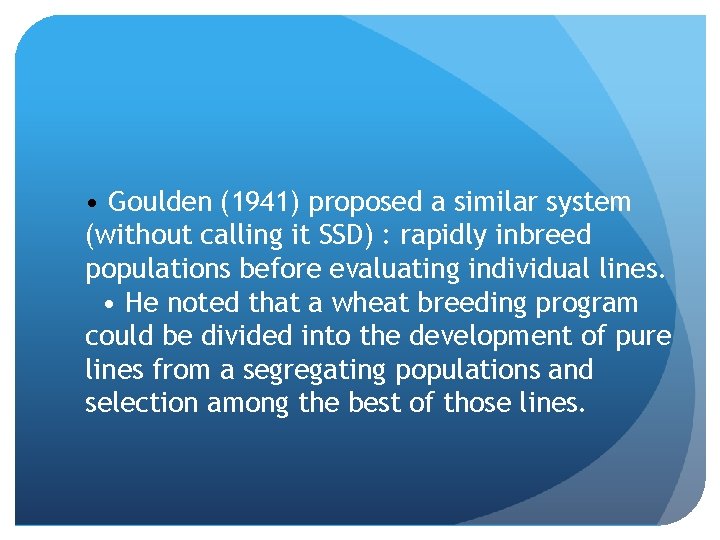 • Goulden (1941) proposed a similar system (without calling it SSD) : rapidly inbreed populations before evaluating individual lines.

• He noted that a wheat breeding program could be divided into the development of pure lines from a segregating populations and selection among the best of those lines.